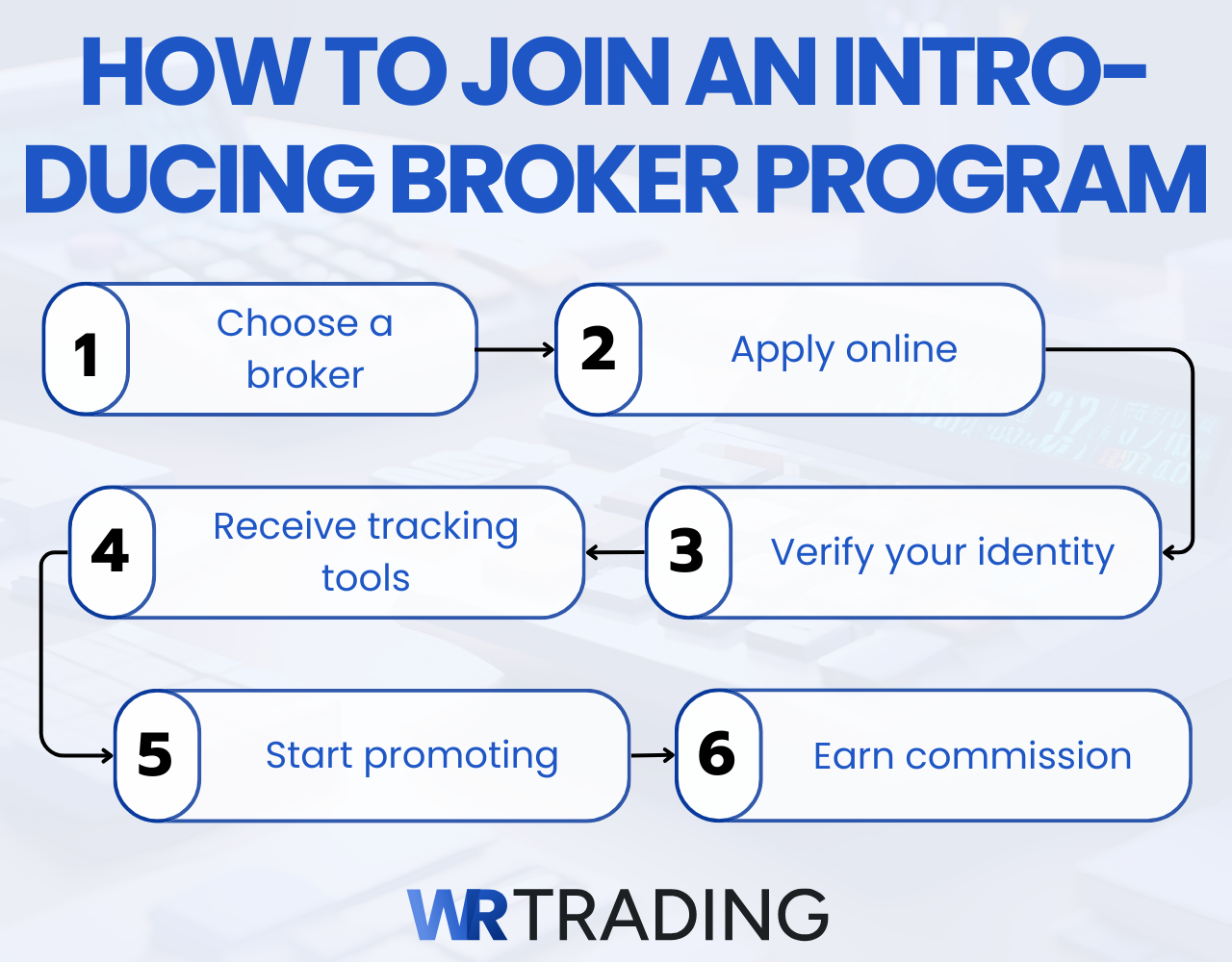 HOW TO JOIN AN INTRODUCING BROKER PROGRAM

1 Choose a broker

2 Apply online

3 Verify your identity

4 Receive tracking tools

5 Start promoting

6 Earn commission

WR TRADING